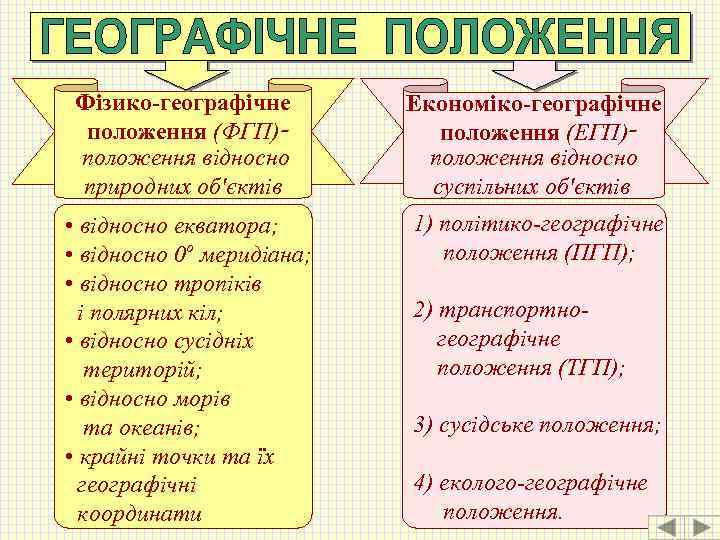 ГЕОГРАФІЧНЕ ПОЛОЖЕННЯ

Фізико-географічне положення (ФГП)- положення відносно природних об'єктів

• відносно екватора;
• відносно $0^o$ меридіана;
• відносно тропіків і полярних кіл;
• відносно сусідніх територій;
• відносно морів та океанів;
• крайні точки та їх географічні координати

Економіко-географічне положення (ЕГП)- положення відносно суспільних об'єктів

1) політико-географічне положення (ПГП);

2) транспортно-географічне положення (ТГП);

3) сусідське положення;

4) еколого-географічне положення.